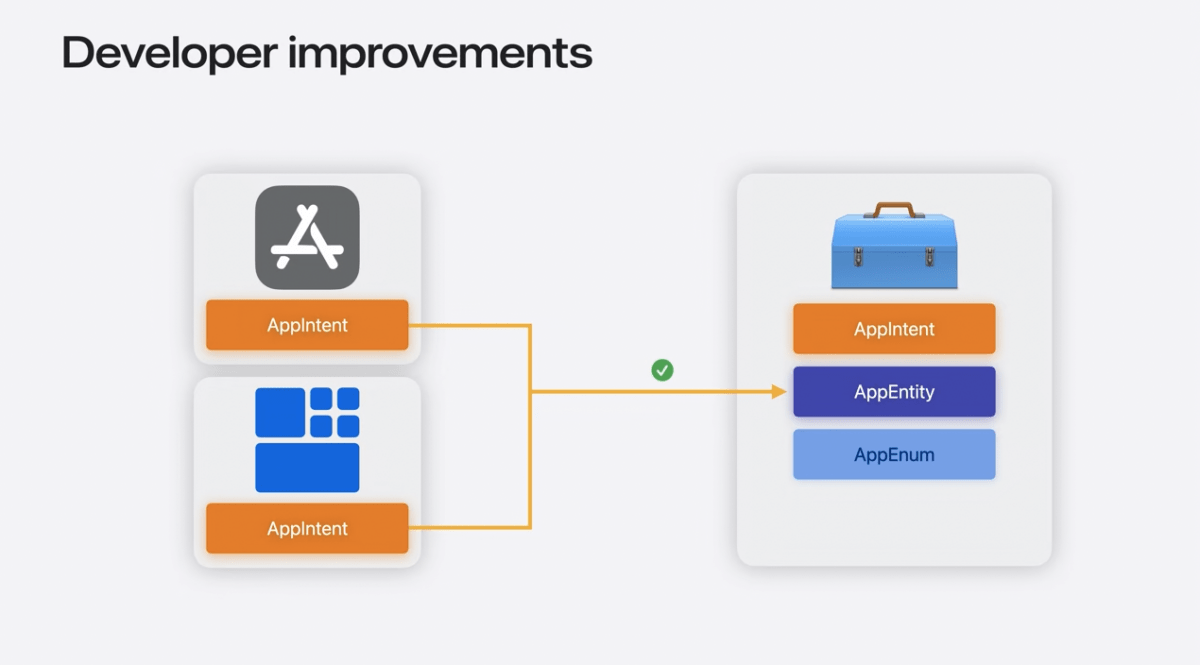 Developer improvements

AppIntent

AppIntent

AppIntent

AppEntity

AppEnum